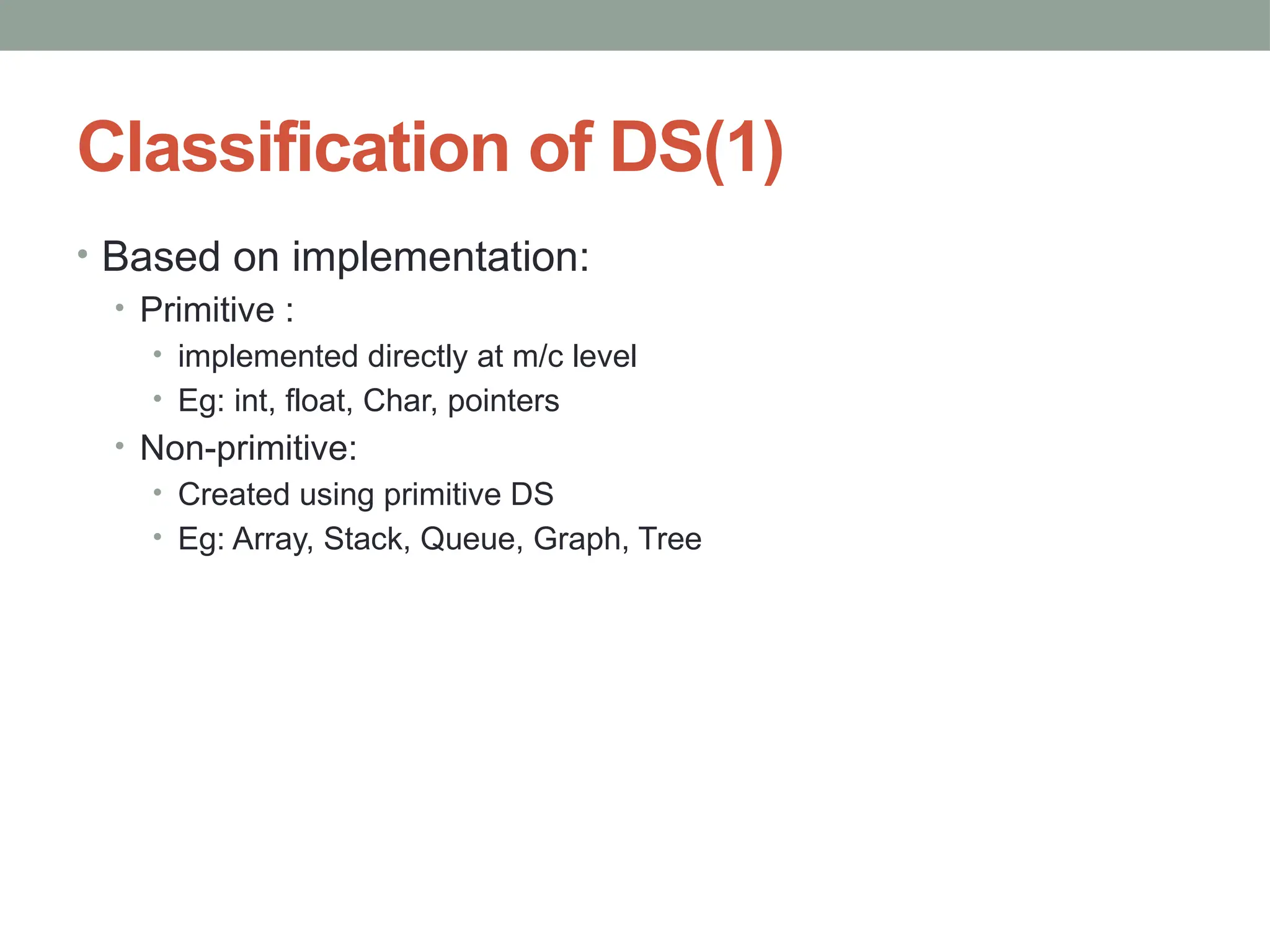 Classification of DS(1)

• Based on implementation:
  • Primitive :
    • implemented directly at m/c level
    • Eg: int, float, Char, pointers
  • Non-primitive:
    • Created using primitive DS
    • Eg: Array, Stack, Queue, Graph, Tree